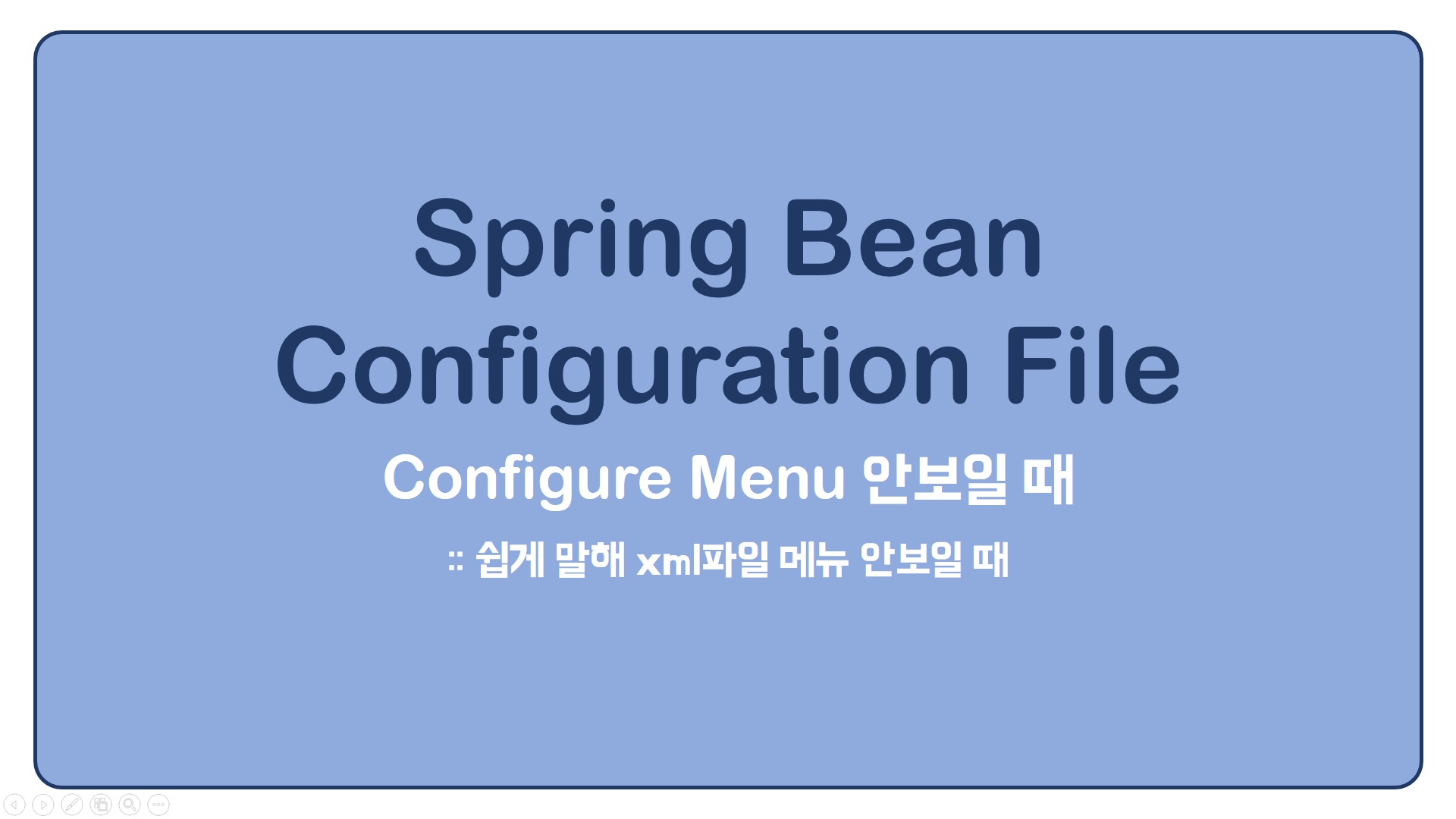 Spring Bean Configuration File

Configure Menu 안보일 때

:: 쉽게 말해 xml파일 메뉴 안보일 때